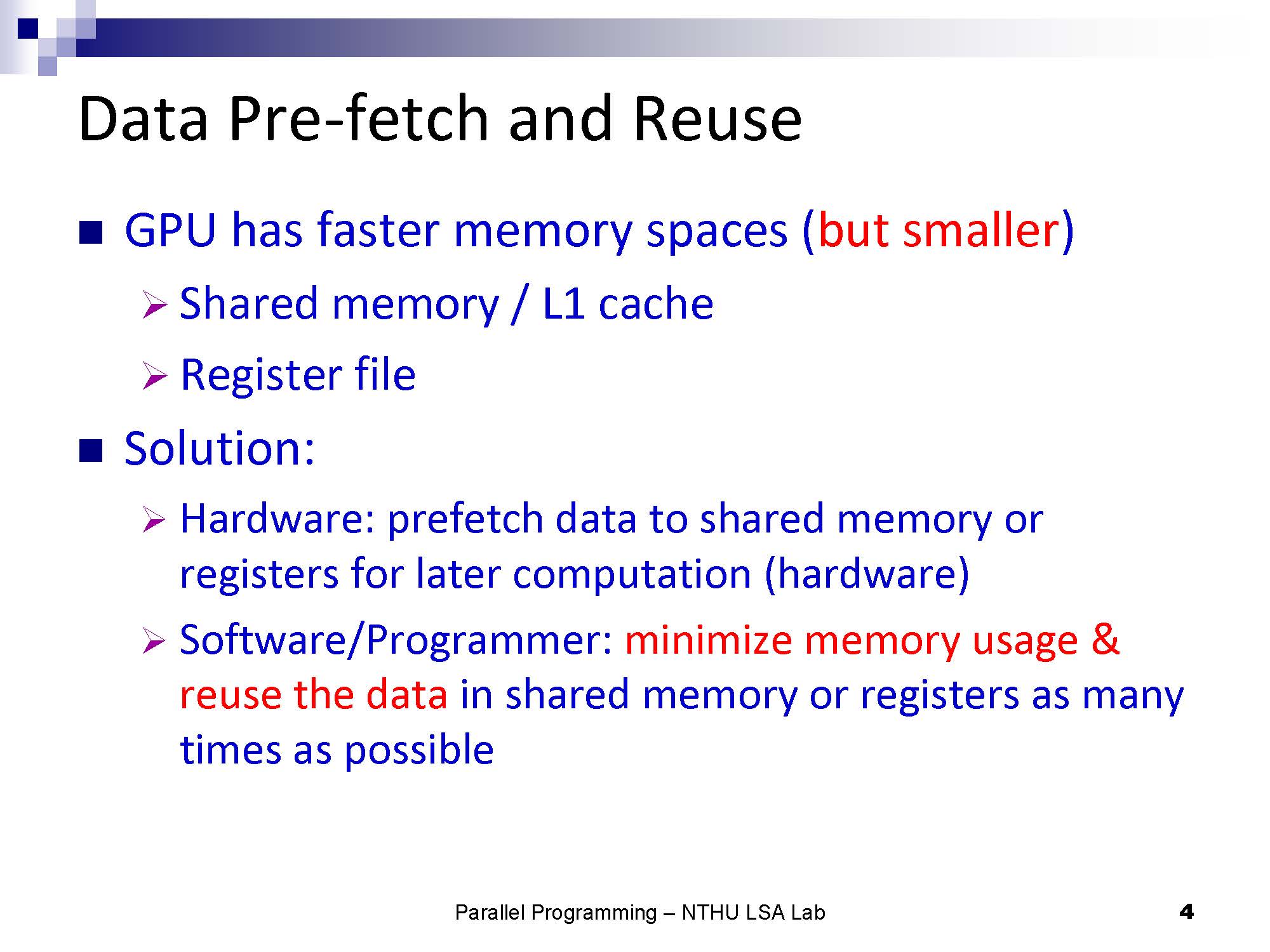 Data Pre-fetch and Reuse

■ GPU has faster memory spaces (but smaller)

➢ Shared memory / L1 cache

➢ Register file

■ Solution:

➢ Hardware: prefetch data to shared memory or registers for later computation (hardware)

➢ Software/Programmer: minimize memory usage & reuse the data in shared memory or registers as many times as possible

Parallel Programming – NTHU LSA Lab

4